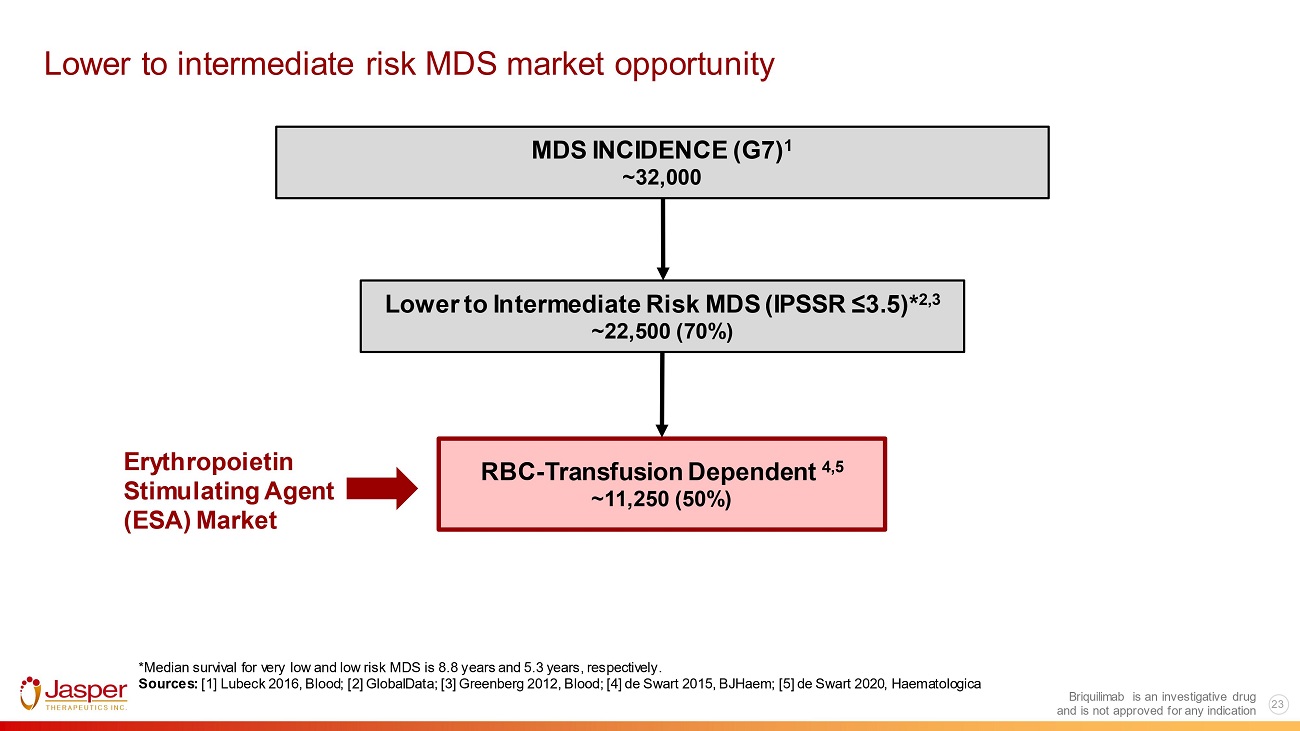 Lower to intermediate risk MDS market opportunity

MDS INCIDENCE (G7)$^1$
~32,000

Lower to Intermediate Risk MDS (IPSSR ≤3.5)*$^{2,3}$
~22,500 (70%)

Erythropoietin Stimulating Agent (ESA) Market

RBC-Transfusion Dependent $^{4,5}$
~11,250 (50%)

*Median survival for very low and low risk MDS is 8.8 years and 5.3 years, respectively.
Sources: [1] Lubeck 2016, Blood; [2] GlobalData; [3] Greenberg 2012, Blood; [4] de Swart 2015, BJHaem; [5] de Swart 2020, Haematologica

Jasper THERAPEUTICS INC.

Briquilimab is an investigative drug and is not approved for any indication

23